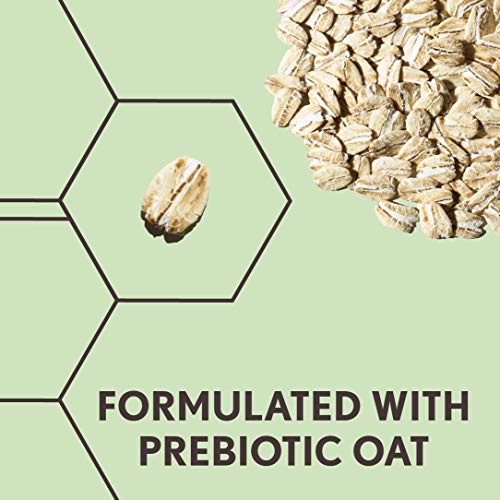 FORMULATED WITH PREBIOTIC OAT